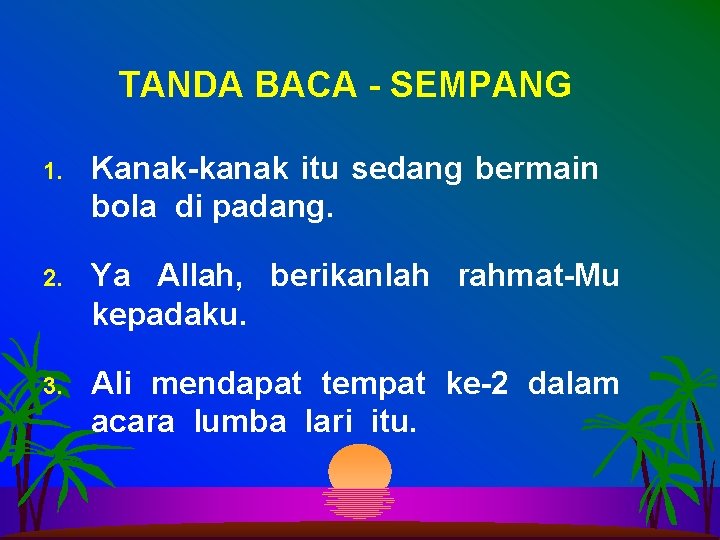 TANDA BACA - SEMPANG

1. Kanak-kanak itu sedang bermain bola di padang.

2. Ya Allah, berikanlah rahmat-Mu kepadaku.

3. Ali mendapat tempat ke-2 dalam acara lumba lari itu.